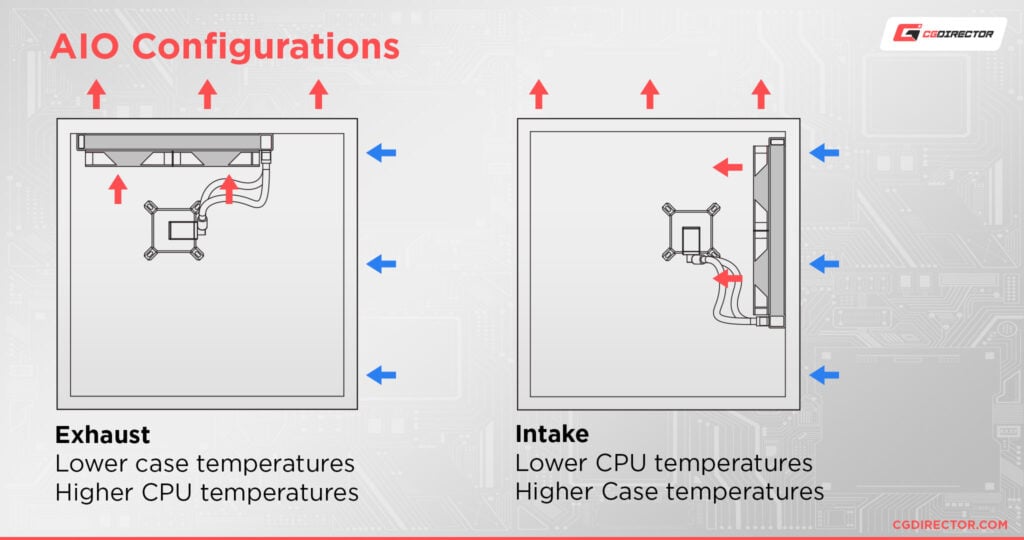 AIO Configurations

CGDIRECTOR

Exhaust
Lower case temperatures
Higher CPU temperatures

Intake
Lower CPU temperatures
Higher Case temperatures

CGDIRECTOR.COM